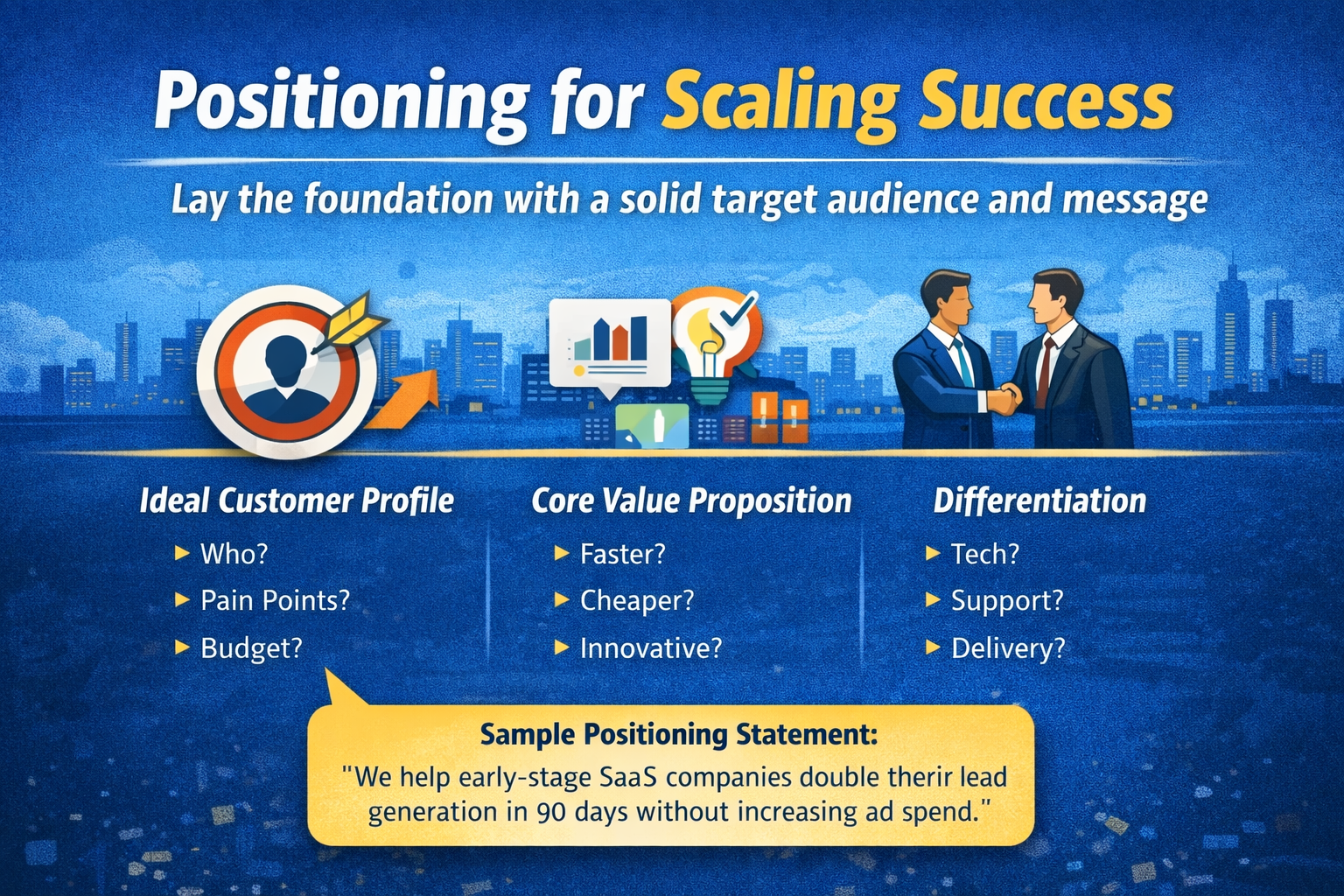 Positioning for Scaling Success

Lay the foundation with a solid target audience and message

Ideal Customer Profile
▸ Who?
▸ Pain Points?
▸ Budget?

Core Value Proposition
▸ Faster?
▸ Cheaper?
▸ Innovative?

Differentiation
▸ Tech?
▸ Support?
▸ Delivery?

Sample Positioning Statement:
"We help early-stage SaaS companies double therir lead generation in 90 days without increasing ad spend."